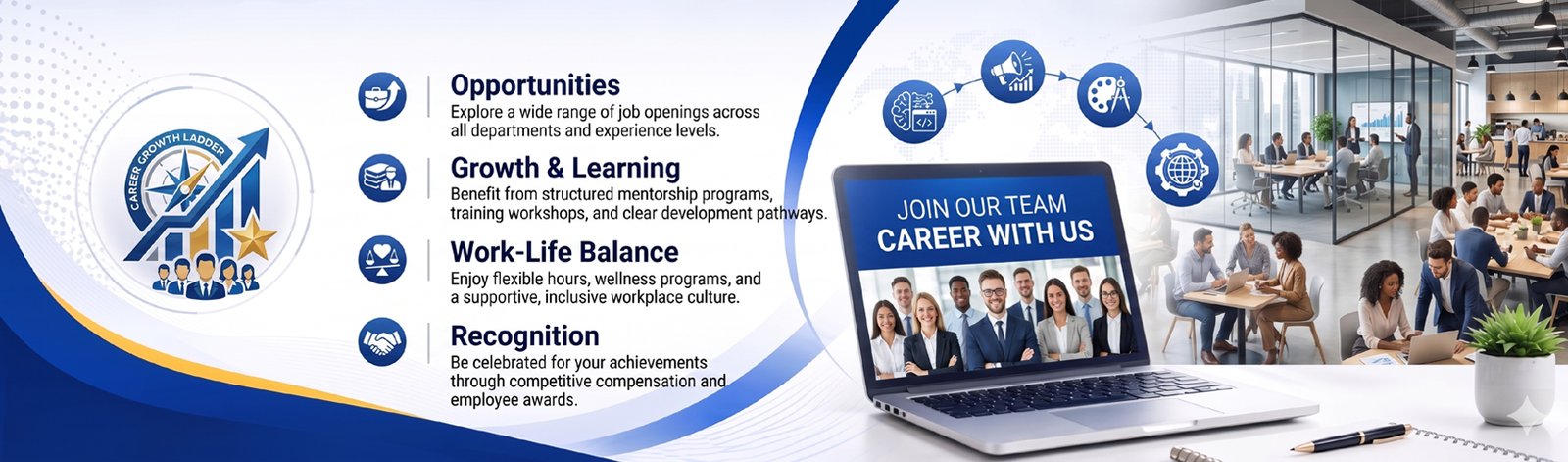 CAREER GROWTH LADDER

Opportunities
Explore a wide range of job openings across all departments and experience levels.

Growth & Learning
Benefit from structured mentorship programs, training workshops, and clear development pathways.

Work-Life Balance
Enjoy flexible hours, wellness programs, and a supportive, inclusive workplace culture.

Recognition
Be celebrated for your achievements through competitive compensation and employee awards.

JOIN OUR TEAM
CAREER WITH US